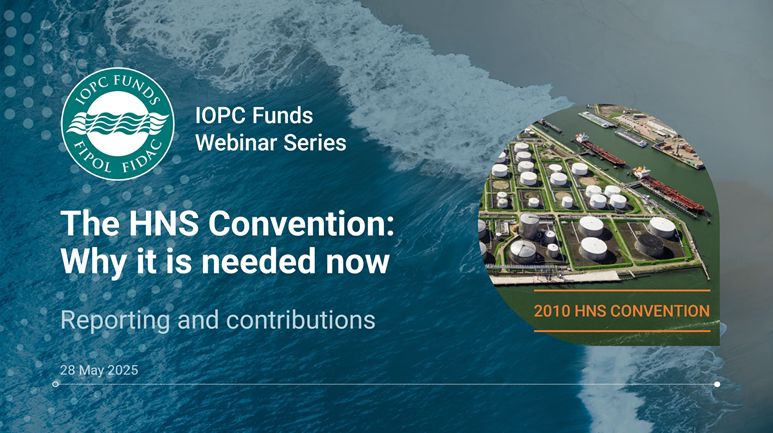 IOPC FUNDS
FIPOL FIDAC

IOPC Funds
Webinar Series

The HNS Convention:
Why it is needed now

Reporting and contributions

28 May 2025

2010 HNS CONVENTION